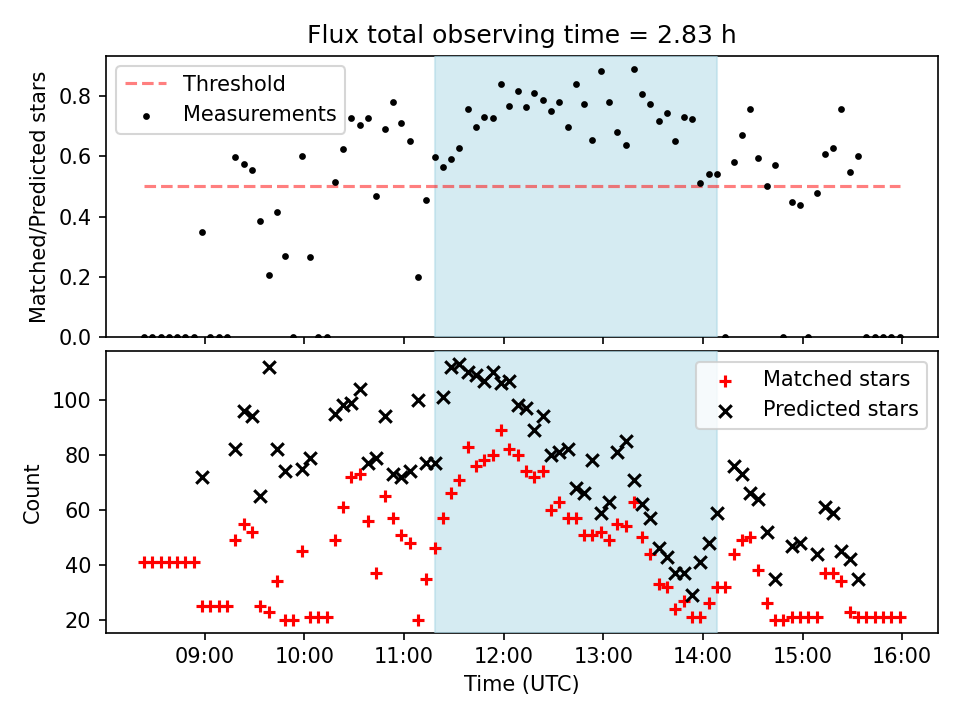 Flux total observing time = 2.83 h

Threshold
Measurements

Matched/Predicted stars
0.8
0.6
0.4
0.2
0.0

Matched stars
Predicted stars

Count
100
80
60
40
20

09:00
10:00
11:00
12:00
13:00
14:00
15:00
16:00
Time (UTC)